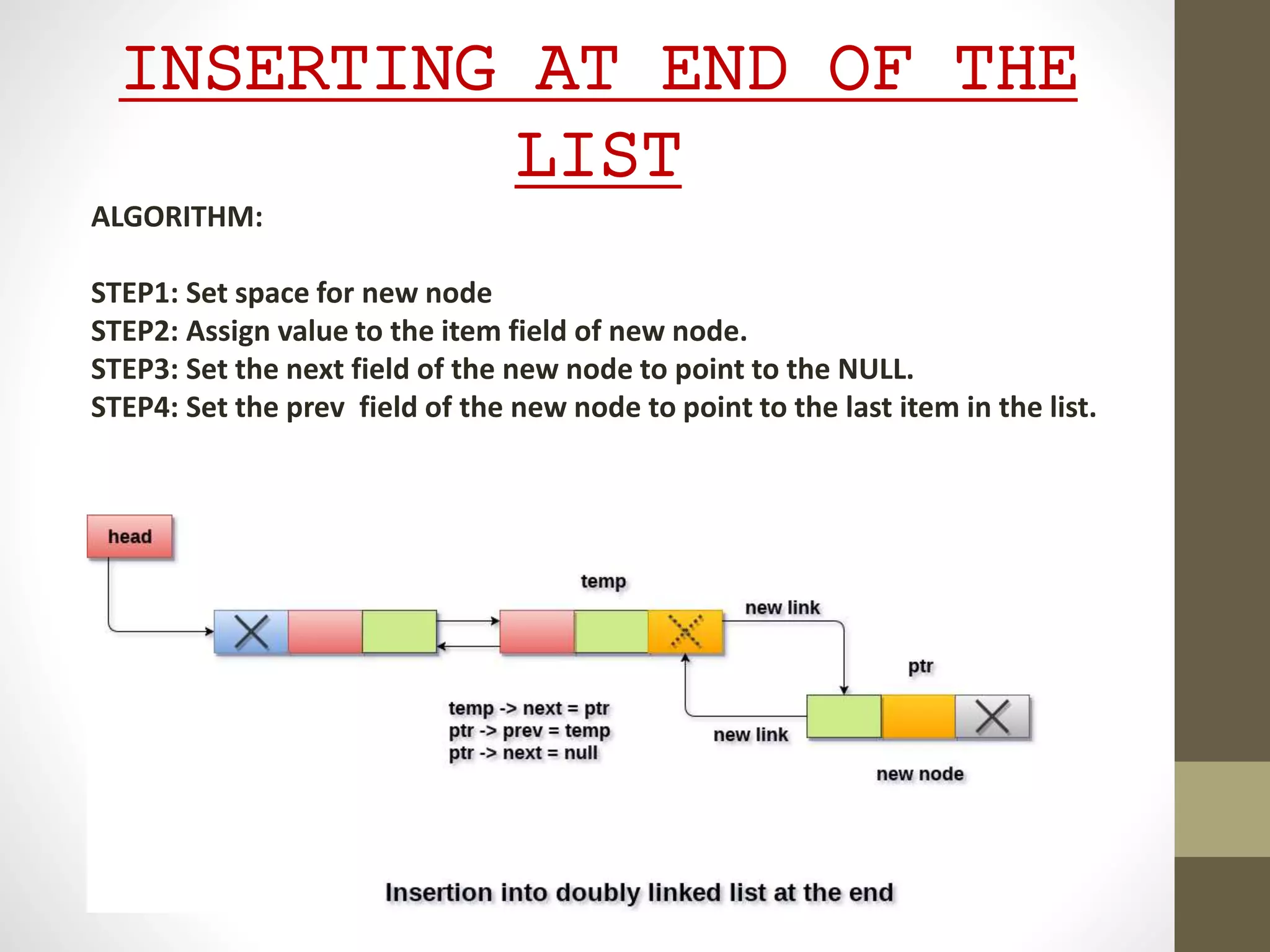 INSERTING AT END OF THE LIST

ALGORITHM:

STEP1: Set space for new node
STEP2: Assign value to the item field of new node.
STEP3: Set the next field of the new node to point to the NULL.
STEP4: Set the prev field of the new node to point to the last item in the list.

head

temp

new link

ptr

temp -> next = ptr
ptr -> prev = temp
ptr -> next = null

new link

new node

Insertion into doubly linked list at the end